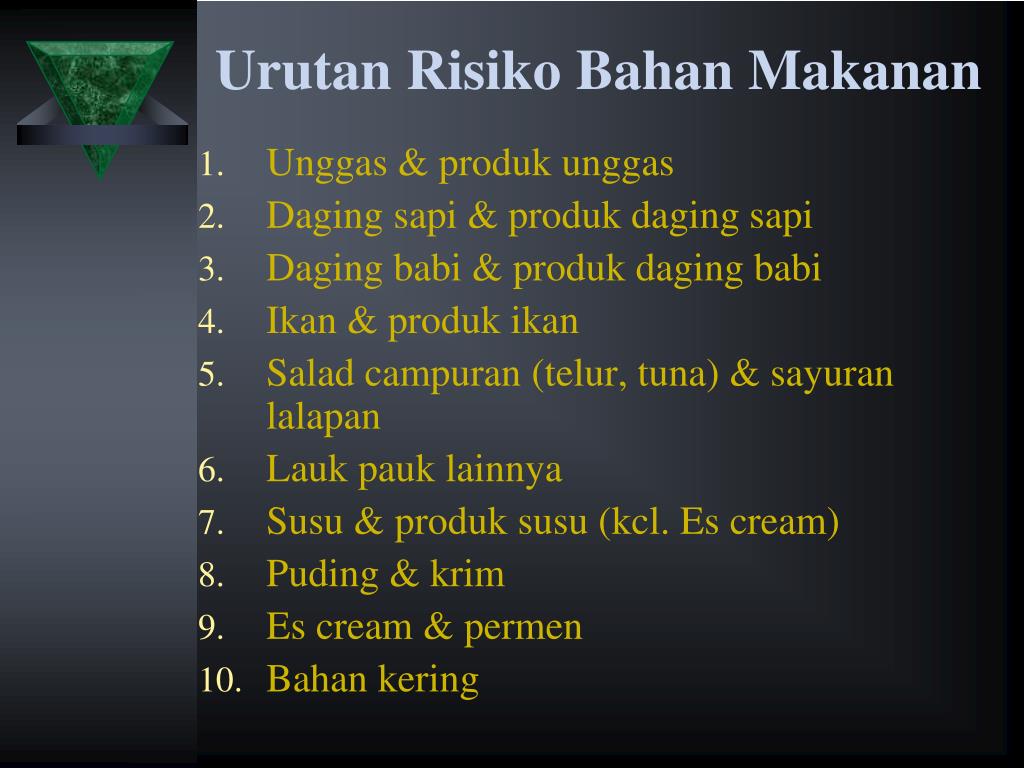 Urutan Risiko Bahan Makanan

1. Unggas & produk unggas
2. Daging sapi & produk daging sapi
3. Daging babi & produk daging babi
4. Ikan & produk ikan
5. Salad campuran (telur, tuna) & sayuran lalapan
6. Lauk pauk lainnya
7. Susu & produk susu (kcl. Es cream)
8. Puding & krim
9. Es cream & permen
10. Bahan kering